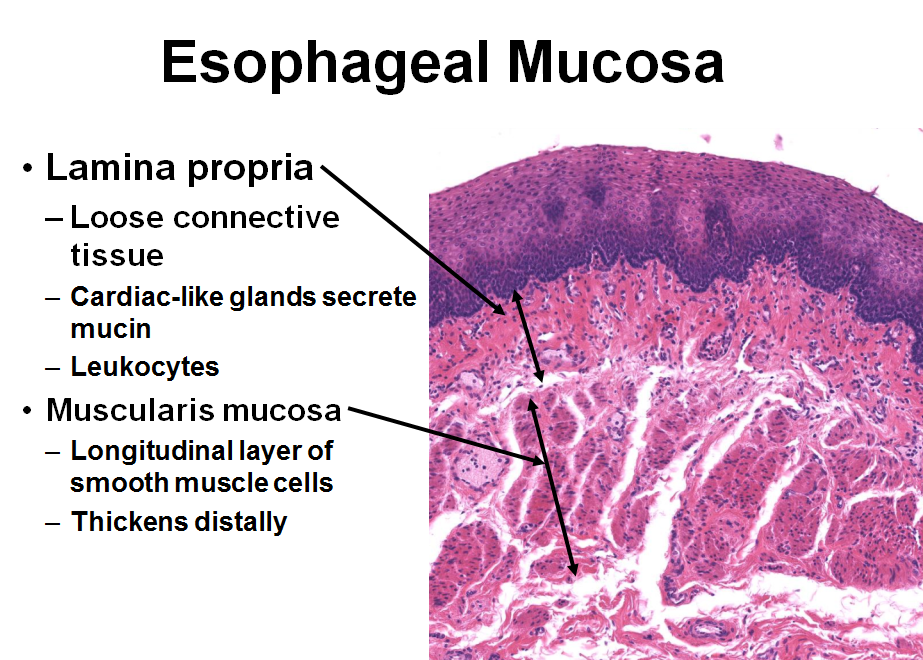 Esophageal Mucosa

• Lamina propria
– Loose connective tissue
– Cardiac-like glands secrete mucin
– Leukocytes
• Muscularis mucosa
– Longitudinal layer of smooth muscle cells
– Thickens distally